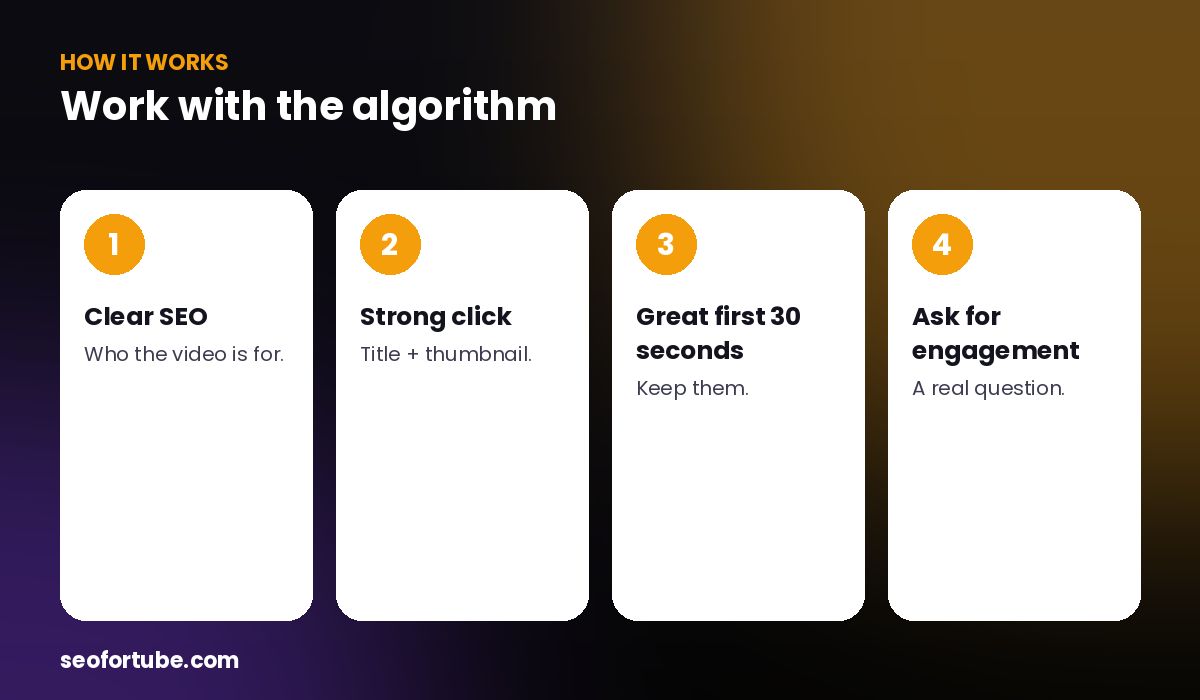 HOW IT WORKS

Work with the algorithm

1

Clear SEO

Who the video is for.

2

Strong click

Title + thumbnail.

3

Great first 30 seconds

Keep them.

4

Ask for engagement

A real question.

seofortube.com